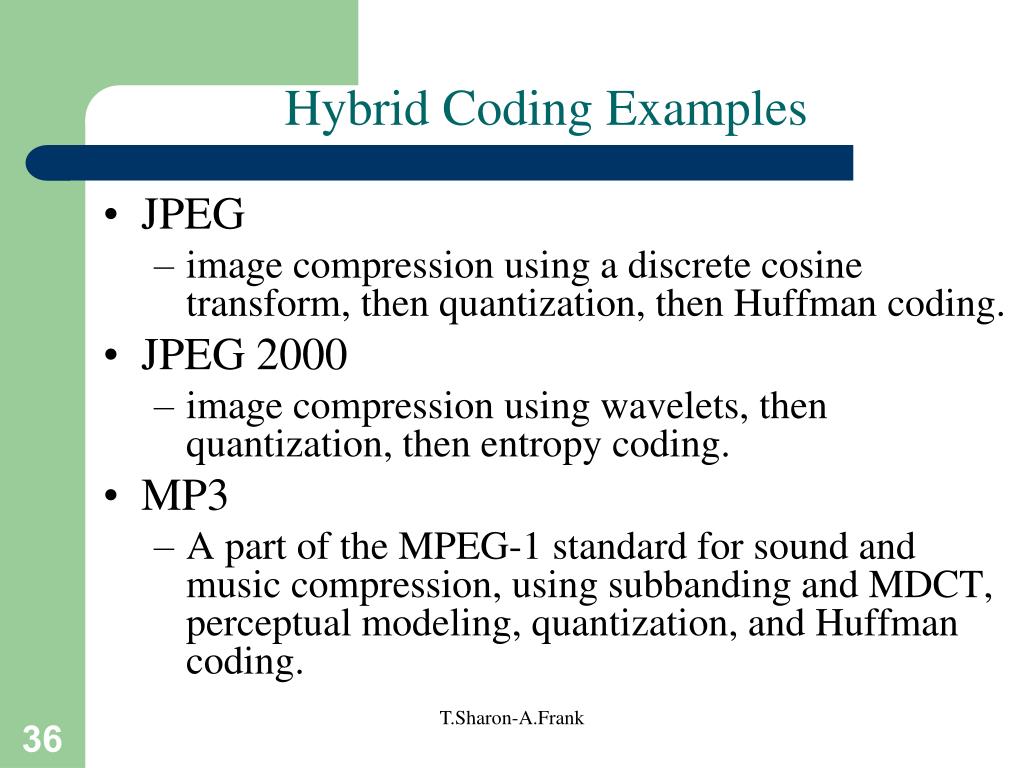 Hybrid Coding Examples

• JPEG
– image compression using a discrete cosine transform, then quantization, then Huffman coding.
• JPEG 2000
– image compression using wavelets, then quantization, then entropy coding.
• MP3
– A part of the MPEG-1 standard for sound and music compression, using subbanding and MDCT, perceptual modeling, quantization, and Huffman coding.

T.Sharon-A.Frank

36